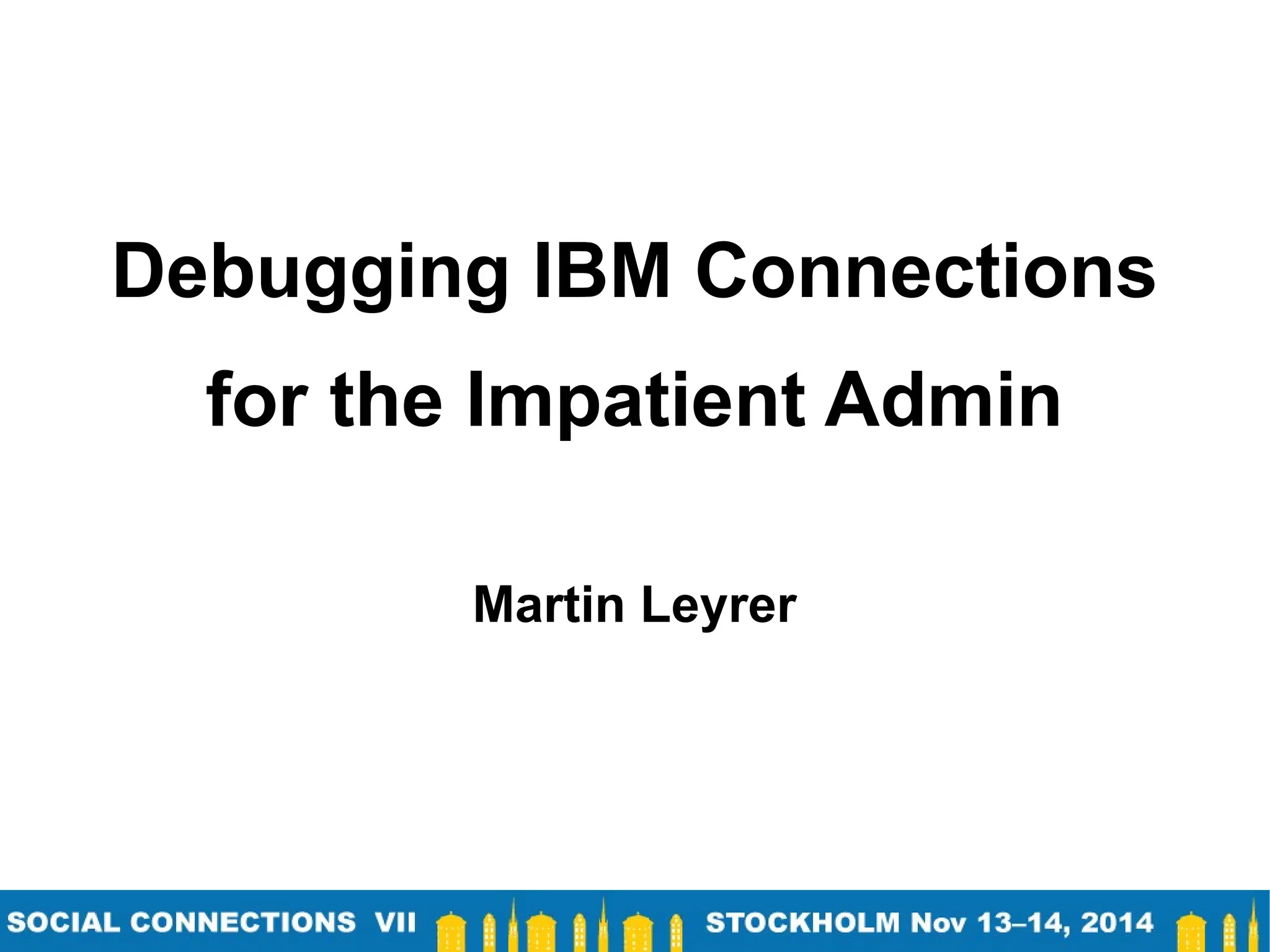 Debugging IBM Connections for the Impatient Admin

Martin Leyrer

SOCIAL CONNECTIONS VII STOCKHOLM Nov 13–14, 2014